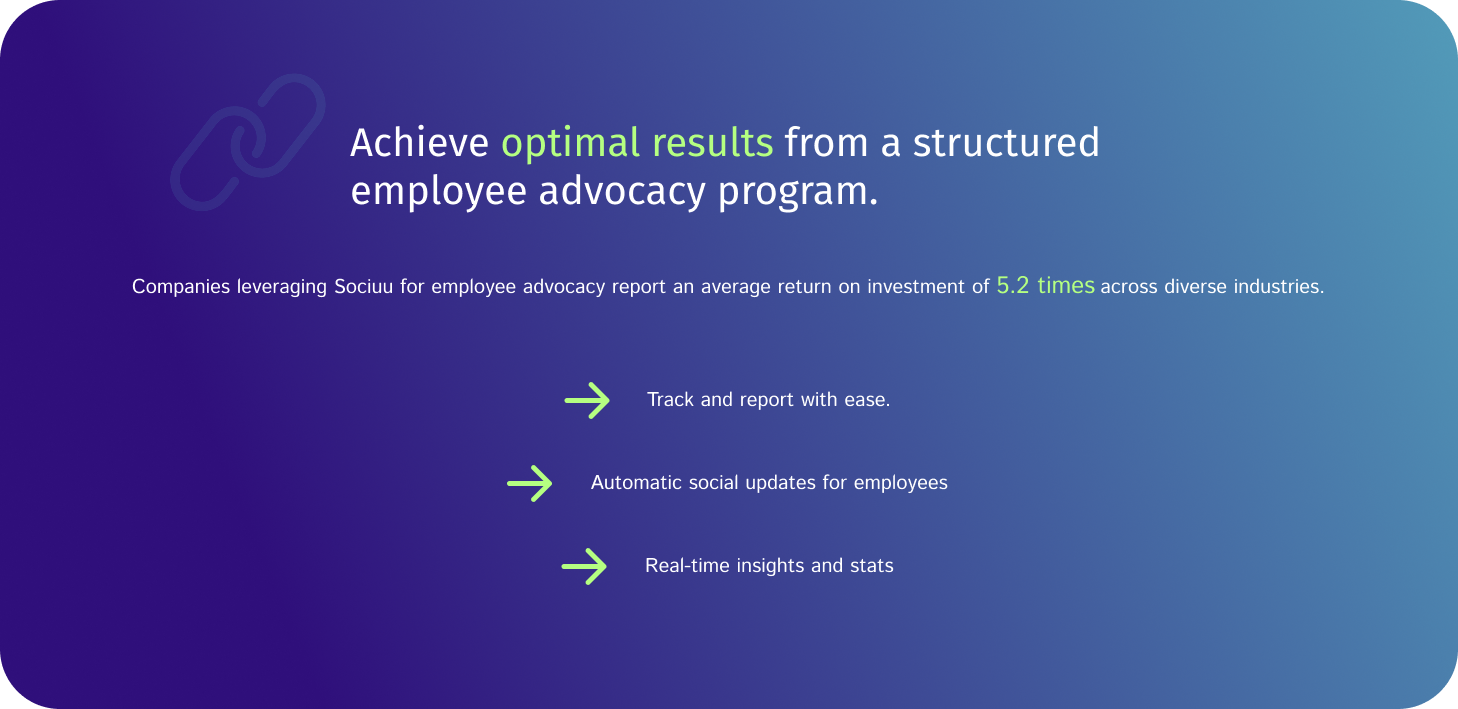 Achieve optimal results from a structured employee advocacy program.

Companies leveraging Sociuu for employee advocacy report an average return on investment of 5.2 times across diverse industries.

Track and report with ease.

Automatic social updates for employees

Real-time insights and stats